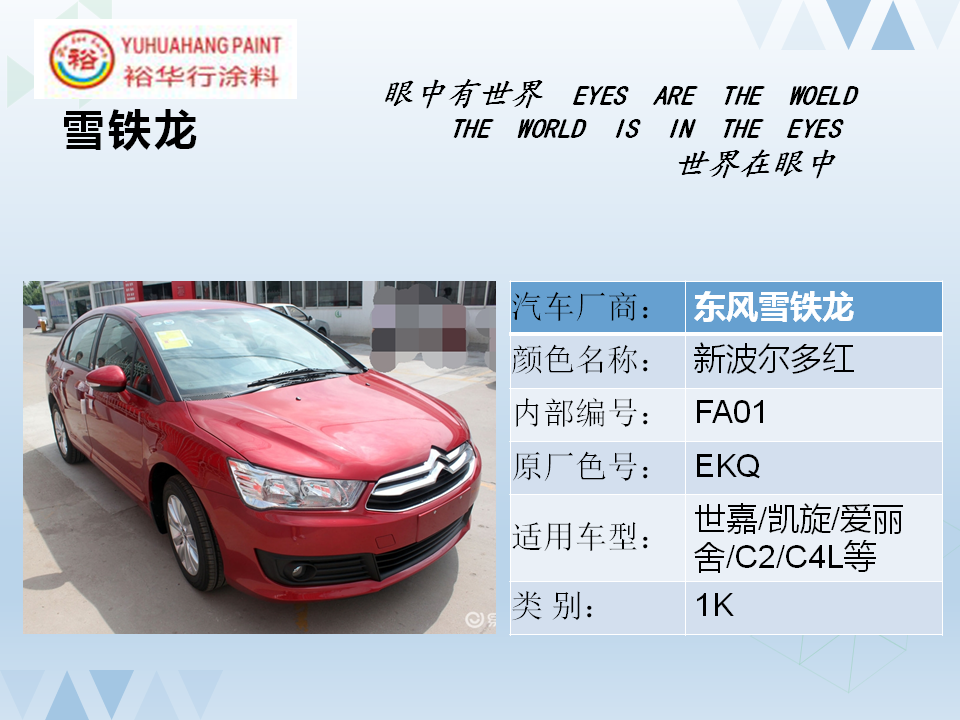 裕
YUHUAHANG PAINT
裕华行涂料

雪铁龙

眼中有世界 EYES ARE THE WOELD
THE WORLD IS IN THE EYES
世界在眼中

| 汽车厂商： | 东风雪铁龙 |
|---|---|
| 颜色名称： | 新波尔多红 |
| 内部编号： | FA01 |
| 原厂色号： | EKQ |
| 适用车型： | 世嘉/凯旋/爱丽舍/C2/C4L等 |
| 类 别： | 1K |